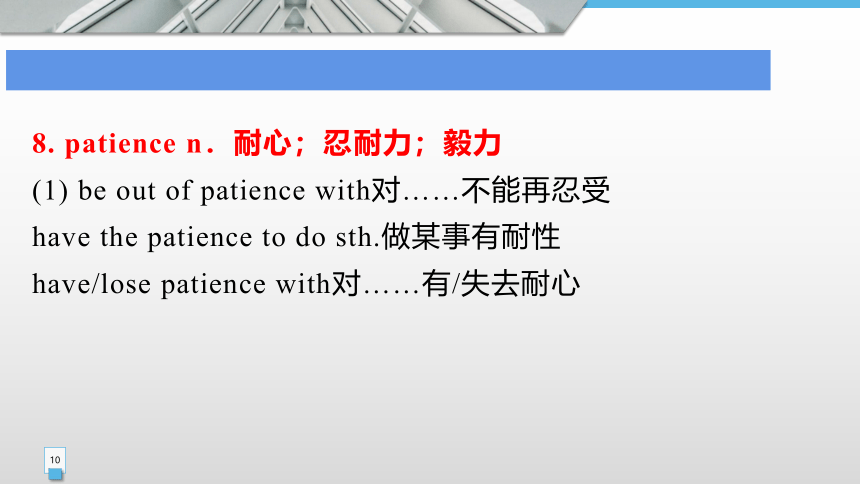 8. patience n．耐心；忍耐力；毅力

(1) be out of patience with对……不能再忍受

have the patience to do sth.做某事有耐性

have/lose patience with对……有/失去耐心

10